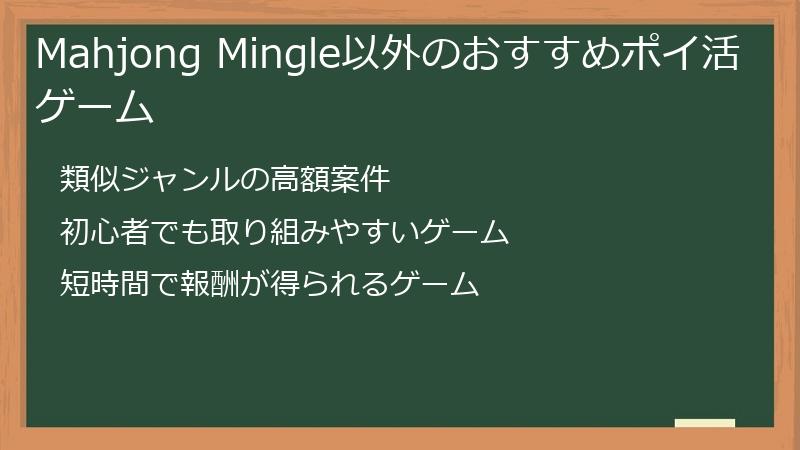 Mahjong Mingle以外のおすすめポイ活ゲーム

類似ジャンルの高額案件

初心者でも取り組みやすいゲーム

短時間で報酬が得られるゲーム